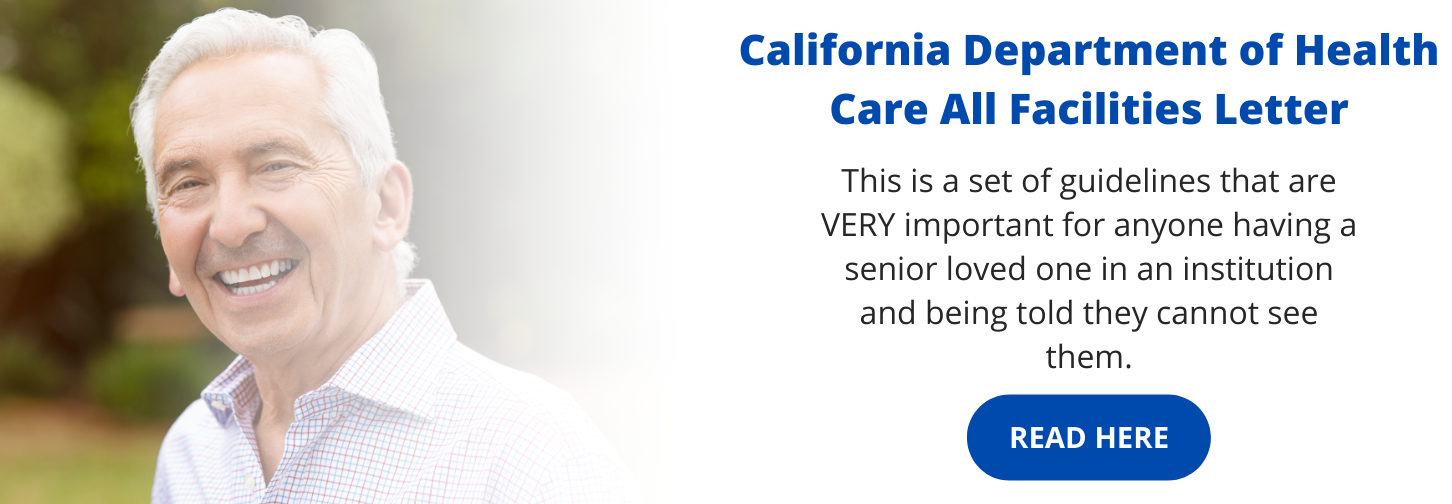 California Department of Health Care All Facilities Letter

This is a set of guidelines that are VERY important for anyone having a senior loved one in an institution and being told they cannot see them.

READ HERE